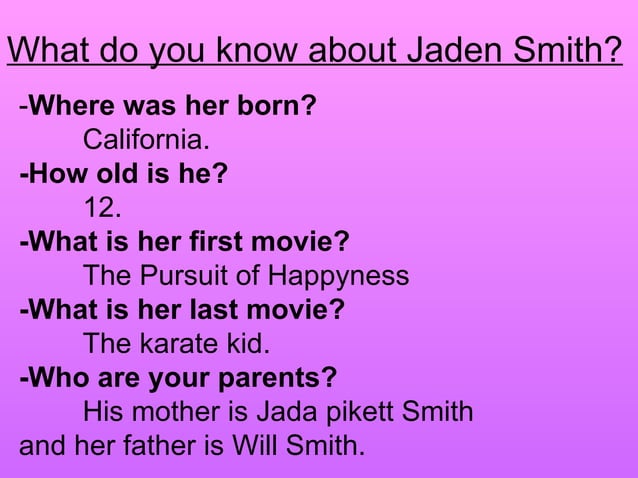 What do you know about Jaden Smith?

-Where was her born?
California.
-How old is he?
12.
-What is her first movie?
The Pursuit of Happyness
-What is her last movie?
The karate kid.
-Who are your parents?
His mother is Jada pikett Smith and her father is Will Smith.